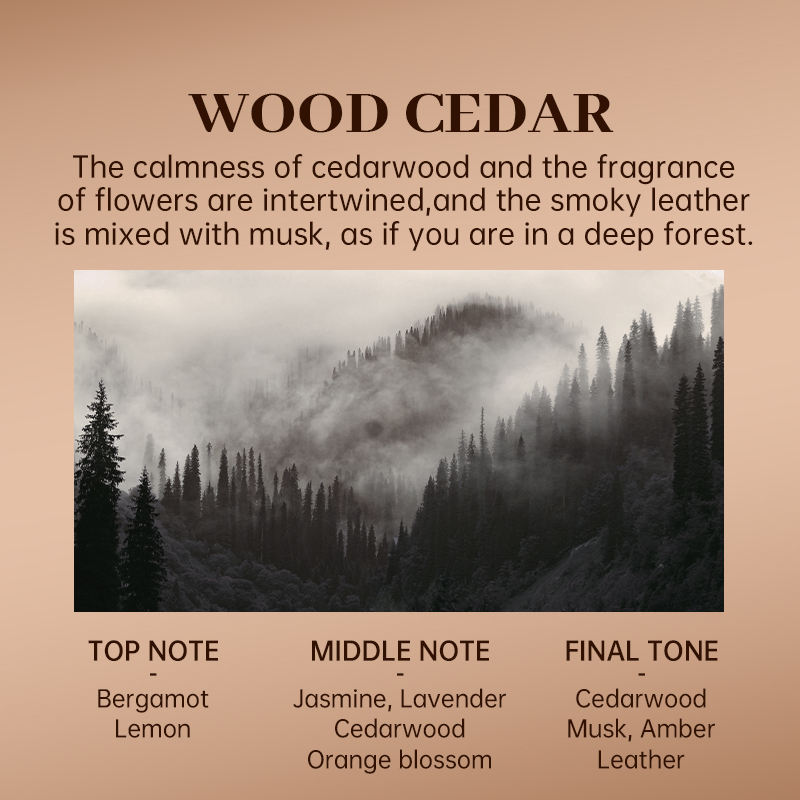 WOOD CEDAR

The calmness of cedarwood and the fragrance of flowers are intertwined,and the smoky leather is mixed with musk, as if you are in a deep forest.

TOP NOTE
-
Bergamot
Lemon

MIDDLE NOTE
-
Jasmine, Lavender
Cedarwood
Orange blossom

FINAL TONE
-
Cedarwood
Musk, Amber
Leather